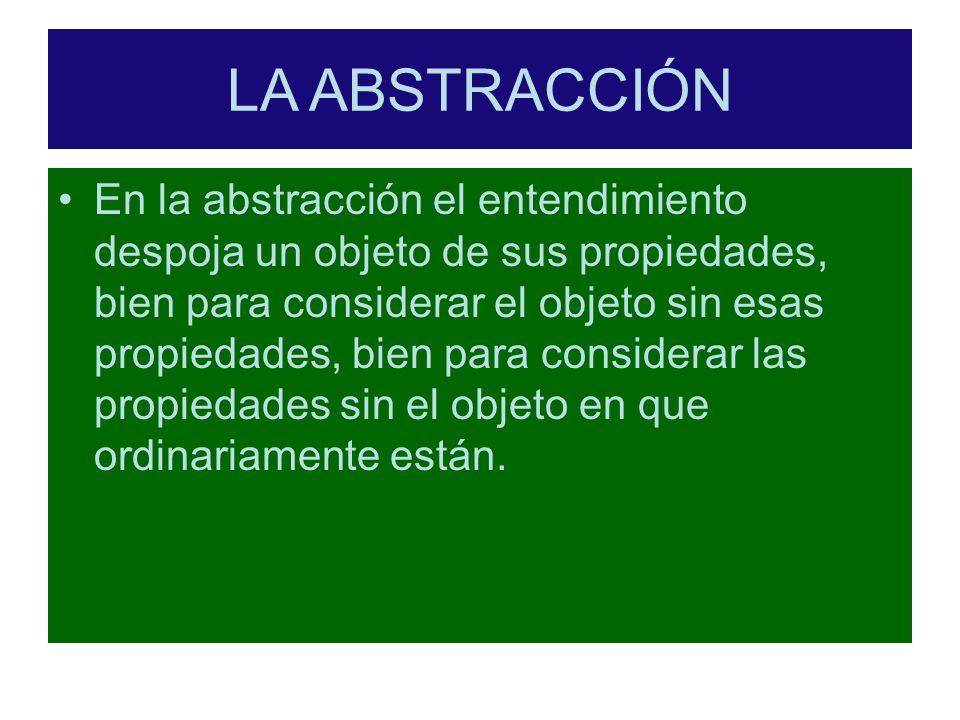 LA ABSTRACCIÓN

• En la abstracción el entendimiento despoja un objeto de sus propiedades, bien para considerar el objeto sin esas propiedades, bien para considerar las propiedades sin el objeto en que ordinariamente están.